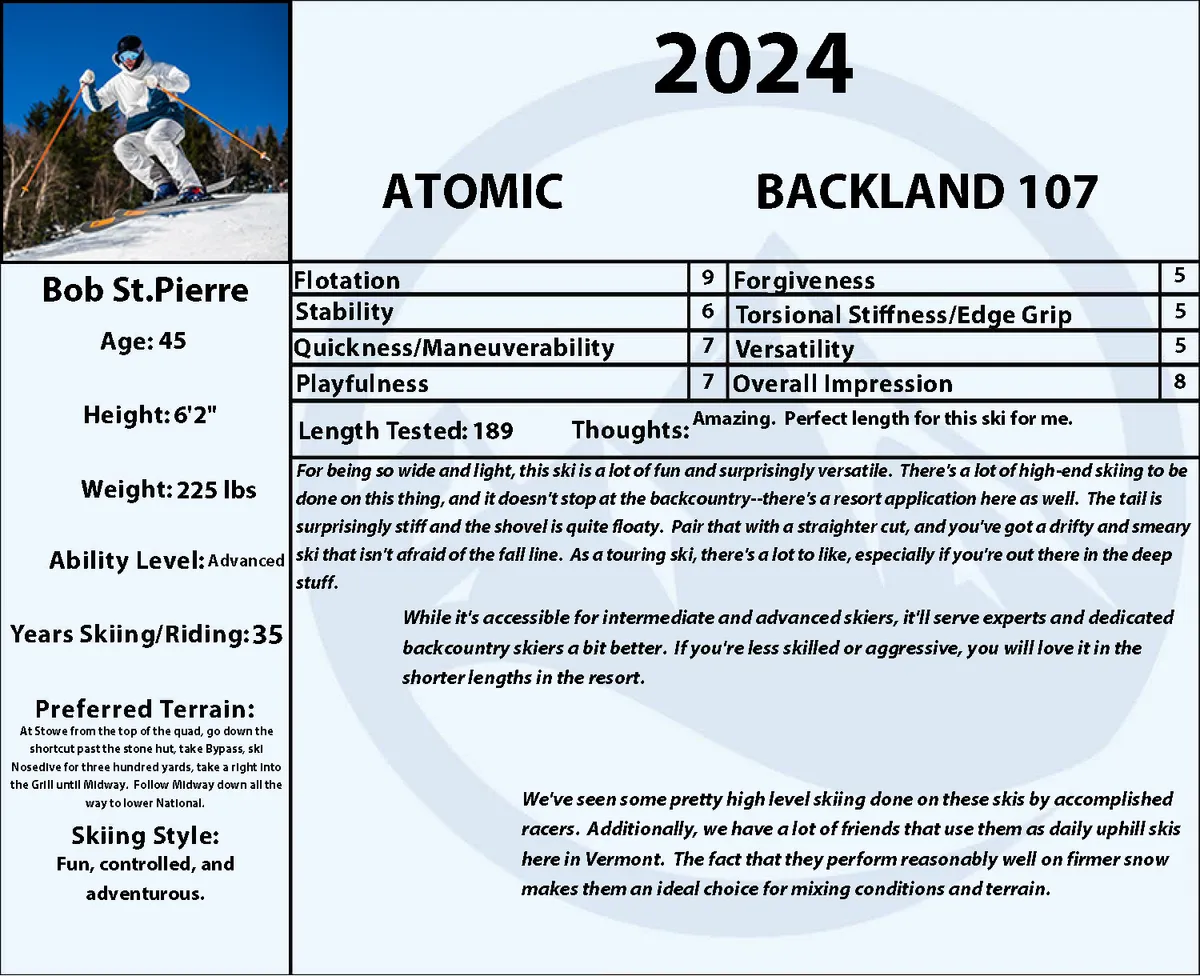 2024

ATOMIC BACKLAND 107

Bob St.Pierre

Age: 45

Height: 6'2"

Weight: 225 lbs

Ability Level: Advanced

Years Skiing/Riding: 35

Preferred Terrain:

At Stowe from the top of the quad, go down the shortcut past the stone hut, take Bypass, ski Nosedive for three hundred yards, take a right into the Grill until Midway. Follow Midway down all the way to lower National.

Skiing Style:

Fun, controlled, and adventurous.

| Flotation | 9 | Forgiveness | 5 |
|---|---|---|---|
| Stability | 6 | Torsional Stiffness/Edge Grip | 5 |
| Quickness/Maneuverability | 7 | Versatility | 5 |
| Playfulness | 7 | Overall Impression | 8 |

Length Tested: 189 Thoughts: Amazing. Perfect length for this ski for me.

For being so wide and light, this ski is a lot of fun and surprisingly versatile. There's a lot of high-end skiing to be done on this thing, and it doesn't stop at the backcountry--there's a resort application here as well. The tail is surprisingly stiff and the shovel is quite floaty. Pair that with a straighter cut, and you've got a drifty and smeary ski that isn't afraid of the fall line. As a touring ski, there's a lot to like, especially if you're out there in the deep stuff.

While it's accessible for intermediate and advanced skiers, it'll serve experts and dedicated backcountry skiers a bit better. If you're less skilled or aggressive, you will love it in the shorter lengths in the resort.

We've seen some pretty high level skiing done on these skis by accomplished racers. Additionally, we have a lot of friends that use them as daily uphill skis here in Vermont. The fact that they perform reasonably well on firmer snow makes them an ideal choice for mixing conditions and terrain.